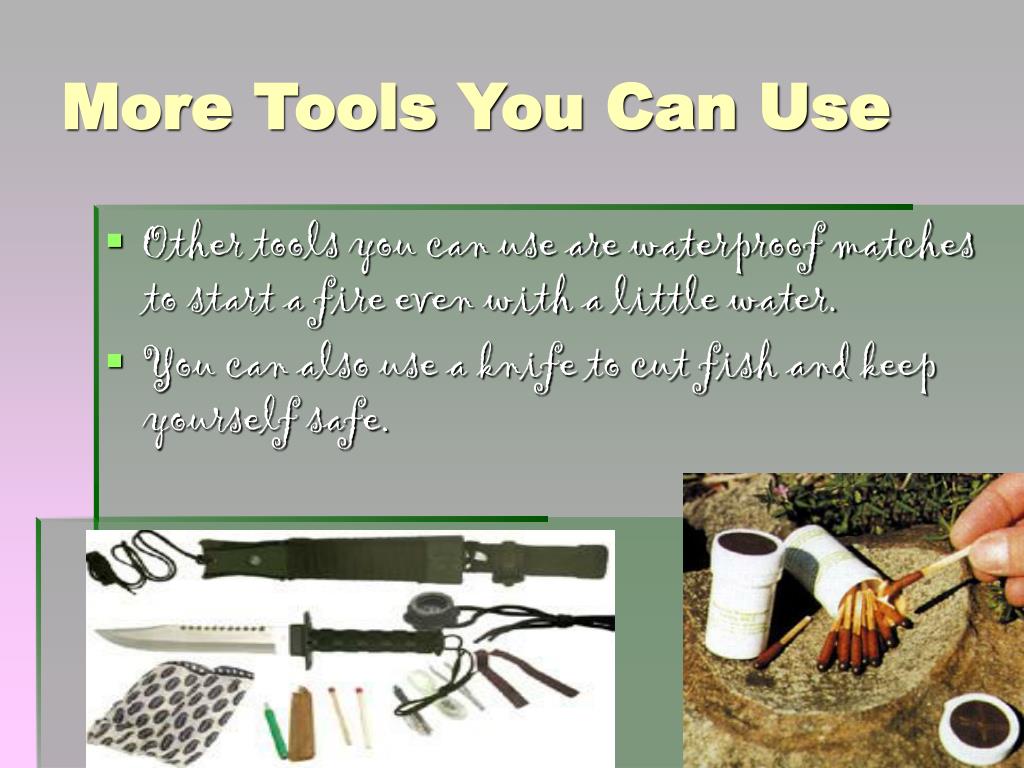 More Tools You Can Use

- Other tools you can use are waterproof matches to start a fire even with a little water.
- You can also use a knife to cut fish and keep yourself safe.